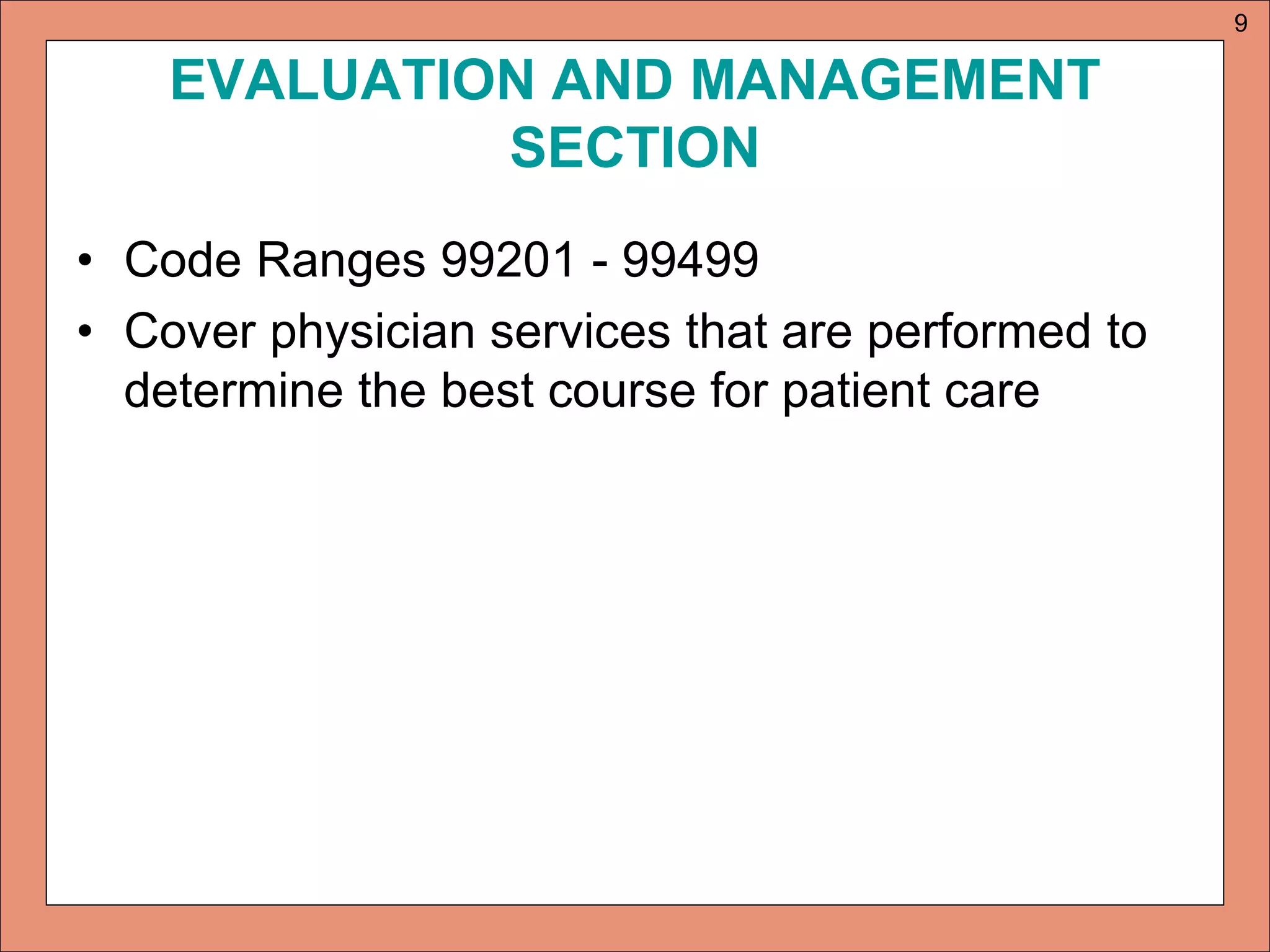 9

EVALUATION AND MANAGEMENT SECTION

• Code Ranges 99201 - 99499
• Cover physician services that are performed to determine the best course for patient care